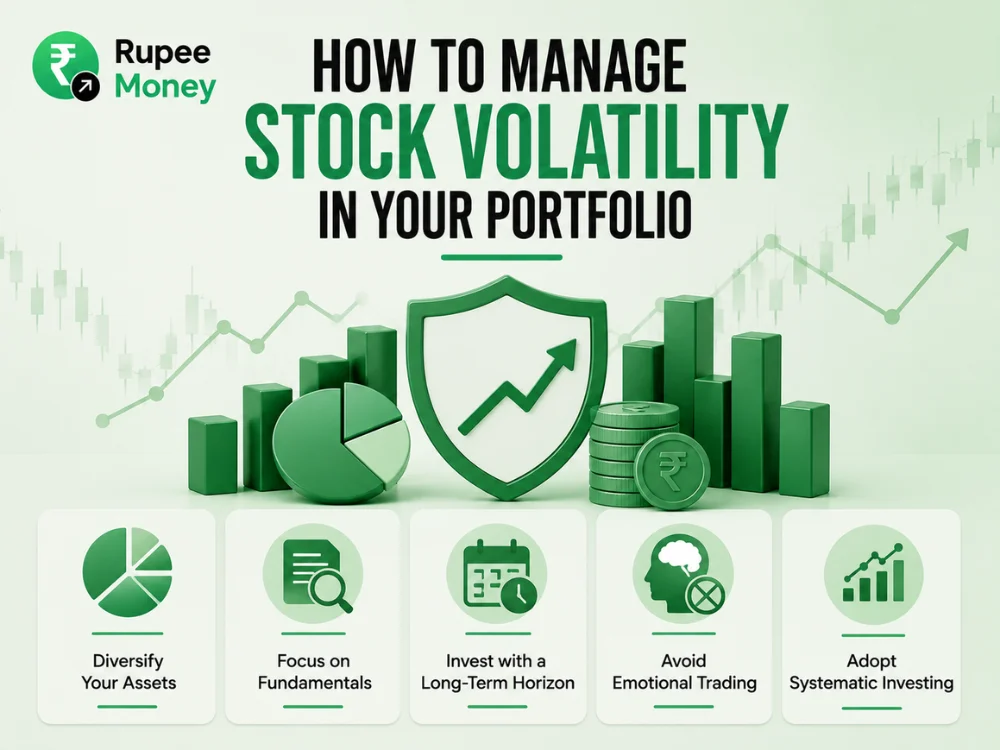 ₹ Rupee Money

HOW TO MANAGE
STOCK VOLATILITY
IN YOUR PORTFOLIO

₹

Diversify Your Assets

Focus on Fundamentals

Invest with a Long-Term Horizon

Avoid Emotional Trading

Adopt Systematic Investing